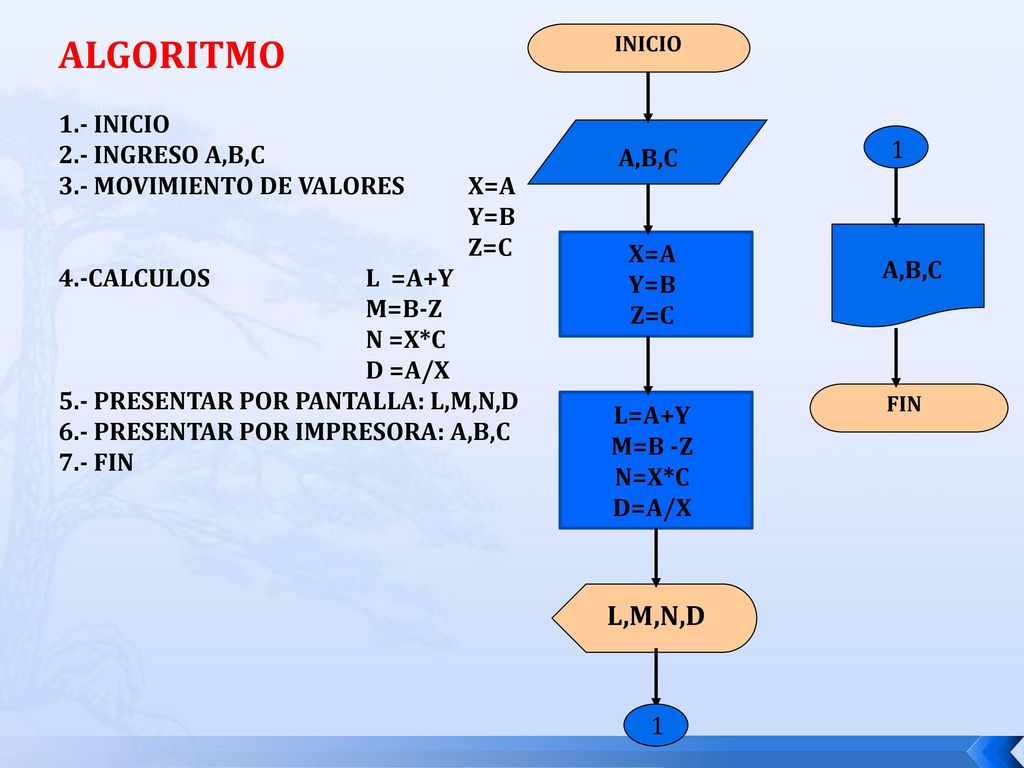 ALGORITMO

1.- INICIO
2.- INGRESO A,B,C
3.- MOVIMIENTO DE VALORES X=A
Y=B
Z=C
4.-CALCULOS L =A+Y
M=B-Z
N =X*C
D =A/X
5.- PRESENTAR POR PANTALLA: L,M,N,D
6.- PRESENTAR POR IMPRESORA: A,B,C
7.- FIN

INICIO

A,B,C

X=A
Y=B
Z=C

L=A+Y
M=B -Z
N=X*C
D=A/X

L,M,N,D

1

1

A,B,C

FIN